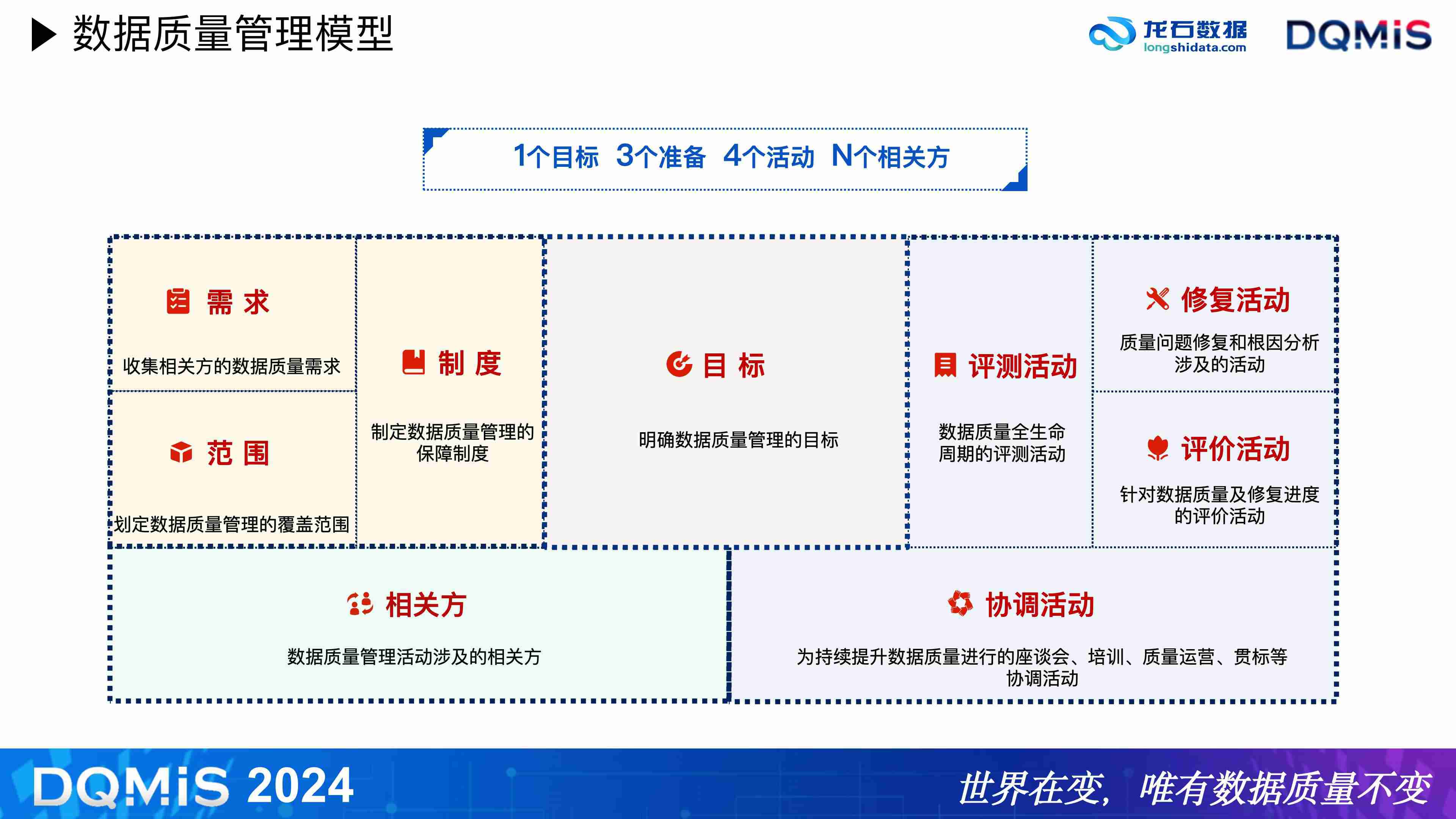 数据质量管理模型

龙石数据
longshidata.com

DQMiS

1个目标 3个准备 4个活动 N个相关方

需 求

收集相关方的数据质量需求

范 围

划定数据质量管理的覆盖范围

制 度

制定数据质量管理的保障制度

目 标

明确数据质量管理的目标

评测活动

数据质量全生命周期的评测活动

修复活动

质量问题修复和根因分析涉及的活动

评价活动

针对数据质量及修复进度的评价活动

相关方

数据质量管理活动涉及的相关方

协调活动

为持续提升数据质量进行的座谈会、培训、质量运营、贯标等协调活动

DQMiS 2024

世界在变，唯有数据质量不变